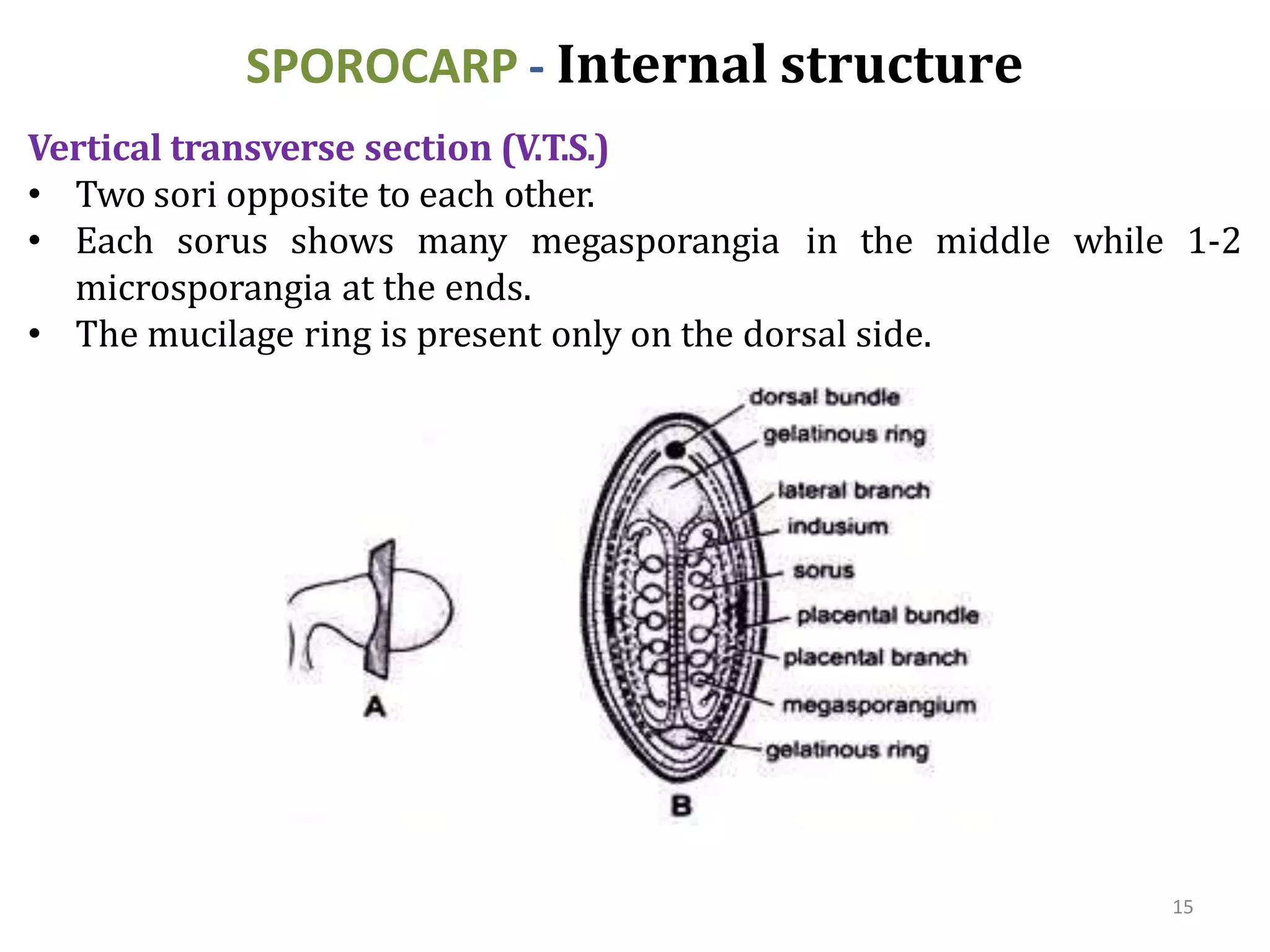 SPOROCARP - Internal structure

Vertical transverse section (V.T.S.)
• Two sori opposite to each other.
• Each sorus shows many megasporangia in the middle while 1-2 microsporangia at the ends.
• The mucilage ring is present only on the dorsal side.

A

dorsal bundle
gelatinous ring
lateral branch
indusium
sorus
placental bundle
placental branch
megasporangium
gelatinous ring
B

15